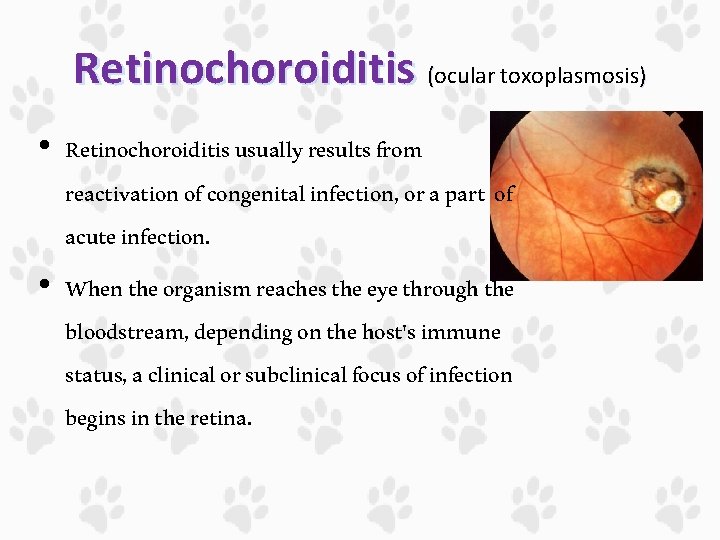 Retinochoroiditis (ocular toxoplasmosis)

• Retinochoroiditis usually results from reactivation of congenital infection, or a part of acute infection.

• When the organism reaches the eye through the bloodstream, depending on the host's immune status, a clinical or subclinical focus of infection begins in the retina.